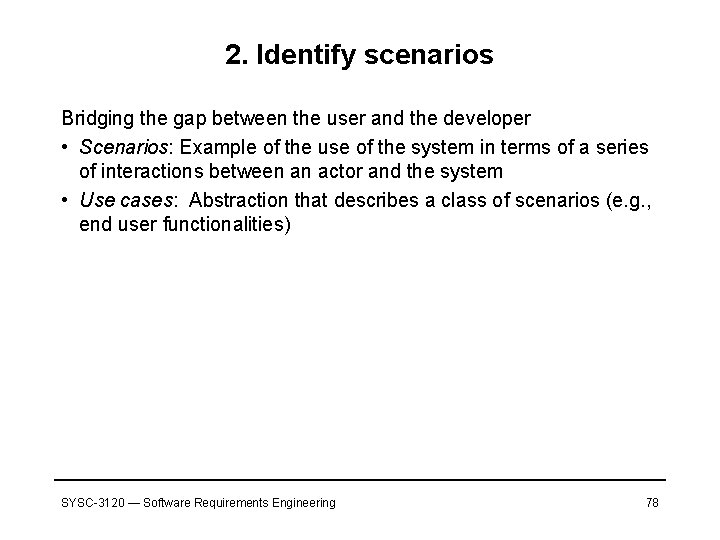 2. Identify scenarios

Bridging the gap between the user and the developer

• Scenarios: Example of the use of the system in terms of a series of interactions between an actor and the system

• Use cases: Abstraction that describes a class of scenarios (e.g., end user functionalities)

SYSC-3120 — Software Requirements Engineering

78